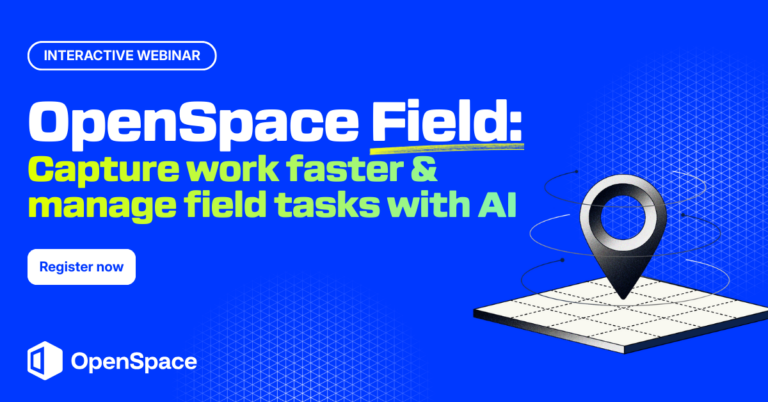 INTERACTIVE WEBINAR

OpenSpace Field:

Capture work faster & manage field tasks with AI

Register now

OpenSpace